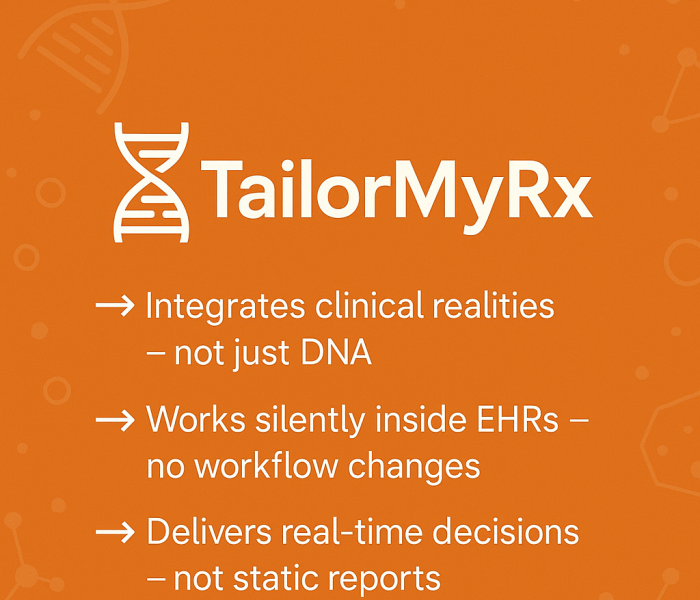 TailorMyRx

→ Integrates clinical realities – not just DNA

→ Works silently inside EHRs – no workflow changes

→ Delivers real-time decisions – not static reports